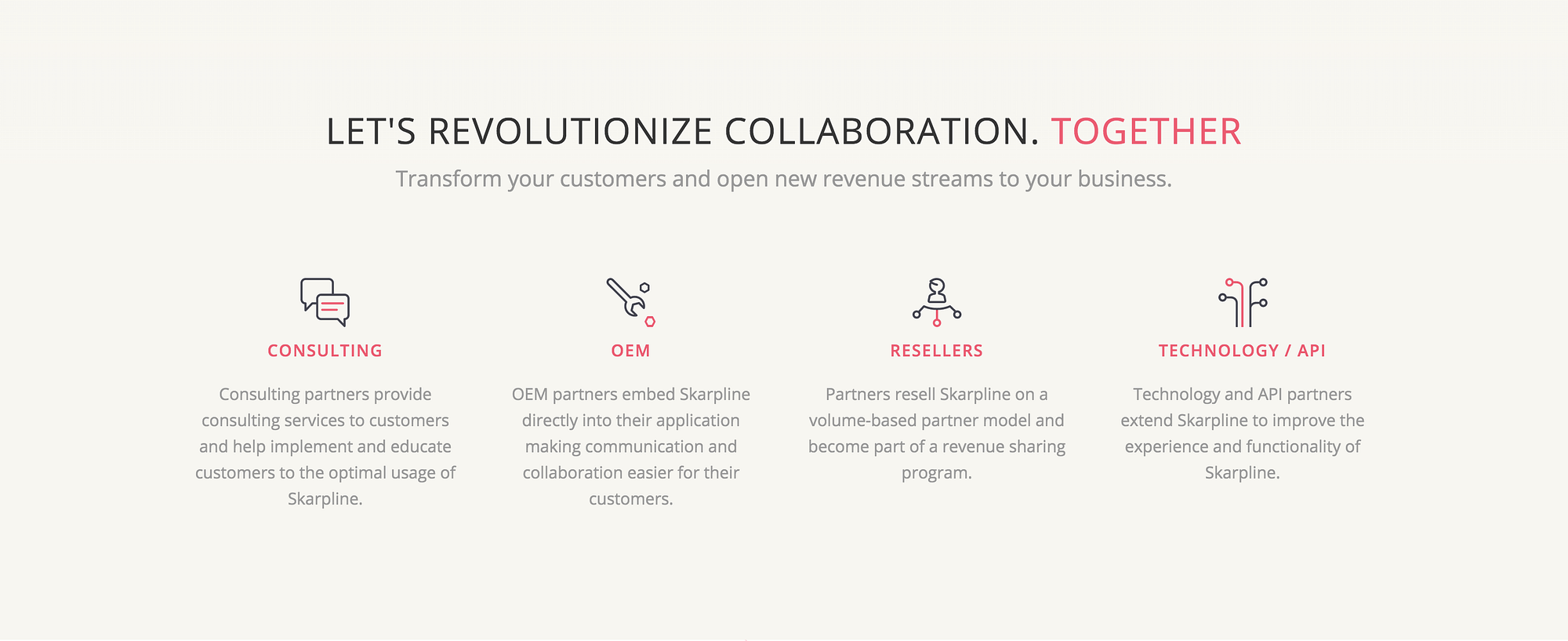 LET'S REVOLUTIONIZE COLLABORATION. TOGETHER

Transform your customers and open new revenue streams to your business.

CONSULTING

Consulting partners provide consulting services to customers and help implement and educate customers to the optimal usage of Skarpline.

OEM

OEM partners embed Skarpline directly into their application making communication and collaboration easier for their customers.

RESELLERS

Partners resell Skarpline on a volume-based partner model and become part of a revenue sharing program.

TECHNOLOGY / API

Technology and API partners extend Skarpline to improve the experience and functionality of Skarpline.